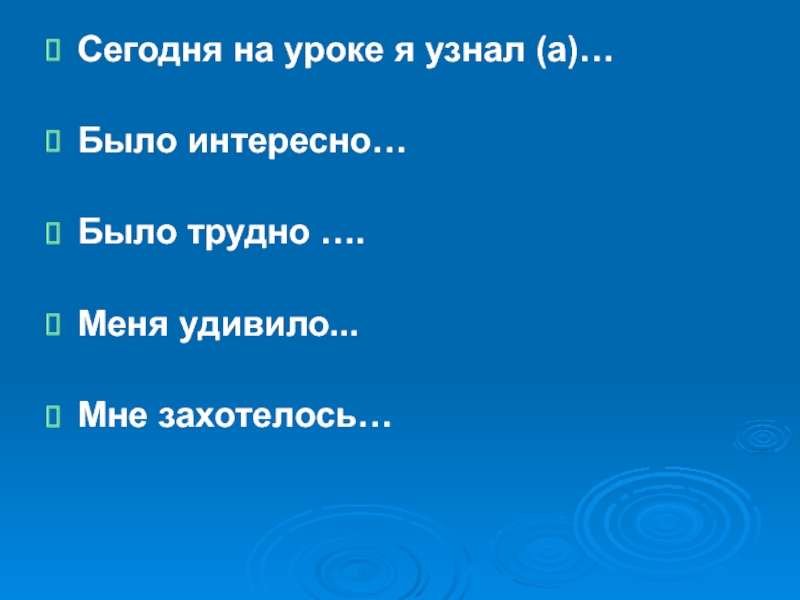 Сегодня на уроке я узнал (а)…

Было интересно…

Было трудно ….

Меня удивило...

Мне захотелось…